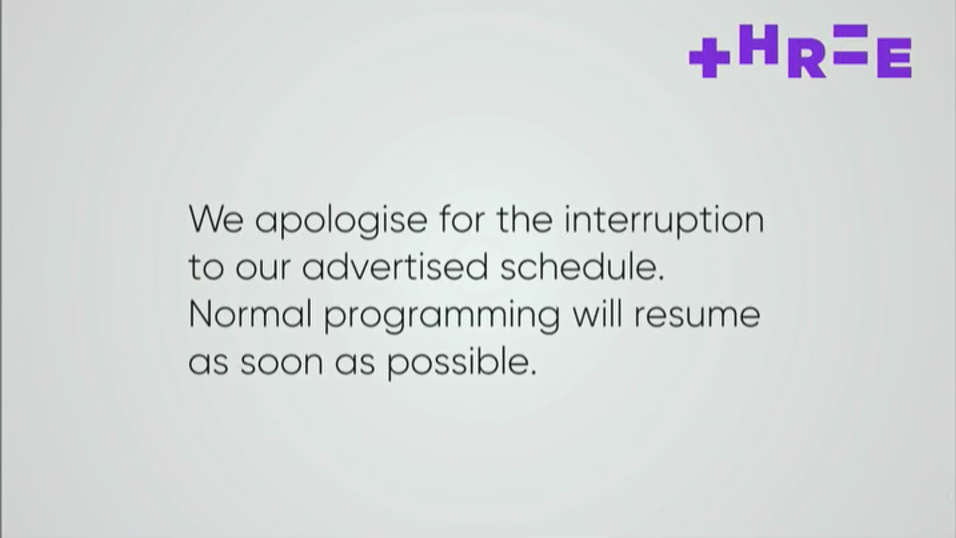 +HR=E

We apologise for the interruption to our advertised schedule. Normal programming will resume as soon as possible.